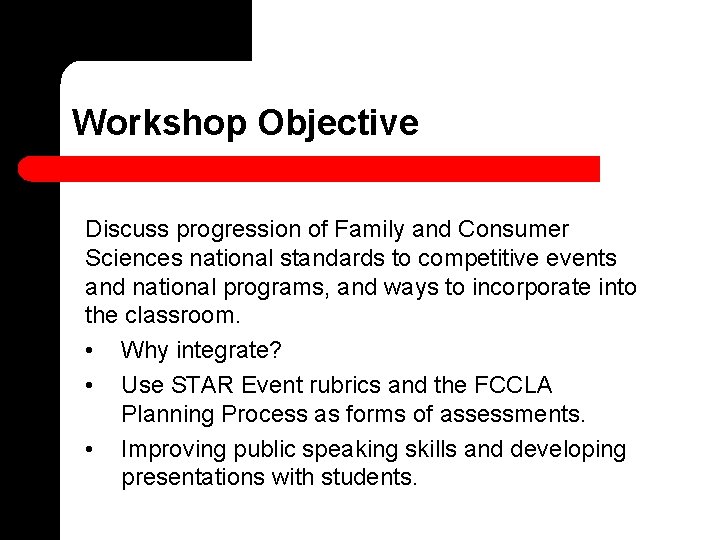 Workshop Objective

Discuss progression of Family and Consumer Sciences national standards to competitive events and national programs, and ways to incorporate into the classroom.

• Why integrate?
• Use STAR Event rubrics and the FCCLA Planning Process as forms of assessments.
• Improving public speaking skills and developing presentations with students.